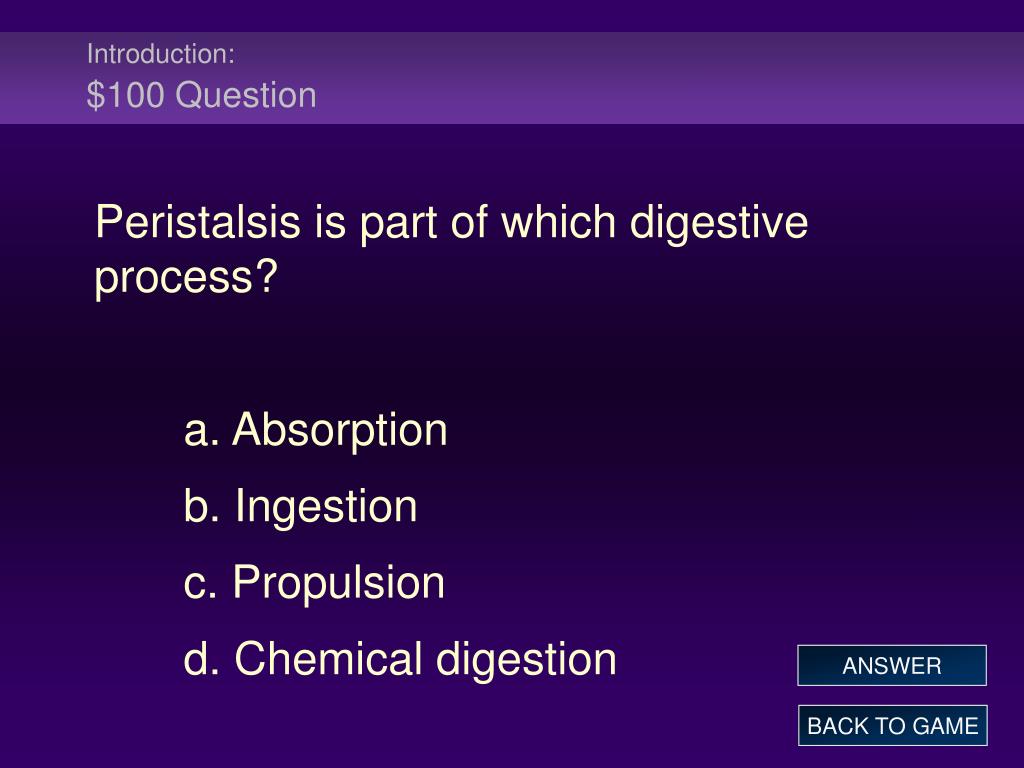 Introduction:
\$100 Question

Peristalsis is part of which digestive process?

a. Absorption

b. Ingestion

c. Propulsion

d. Chemical digestion

ANSWER

BACK TO GAME